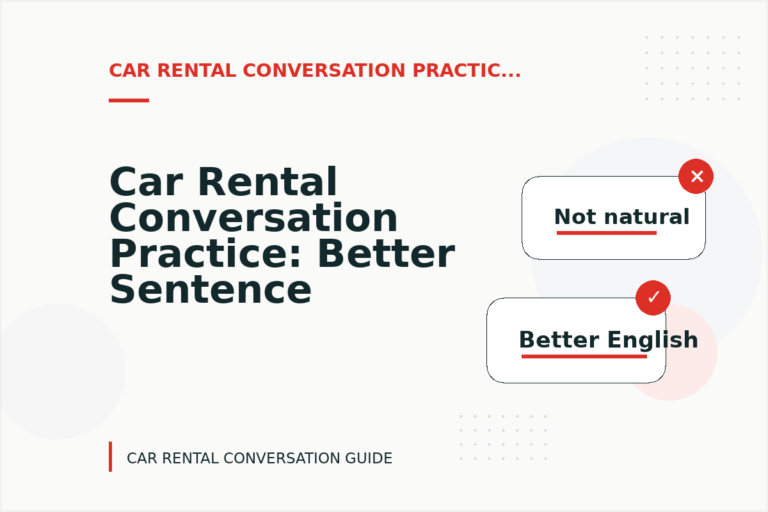 CAR RENTAL CONVERSATION PRACTIC...

Car Rental Conversation Practice: Better Sentence

✕

Not natural

✓

Better English

CAR RENTAL CONVERSATION GUIDE